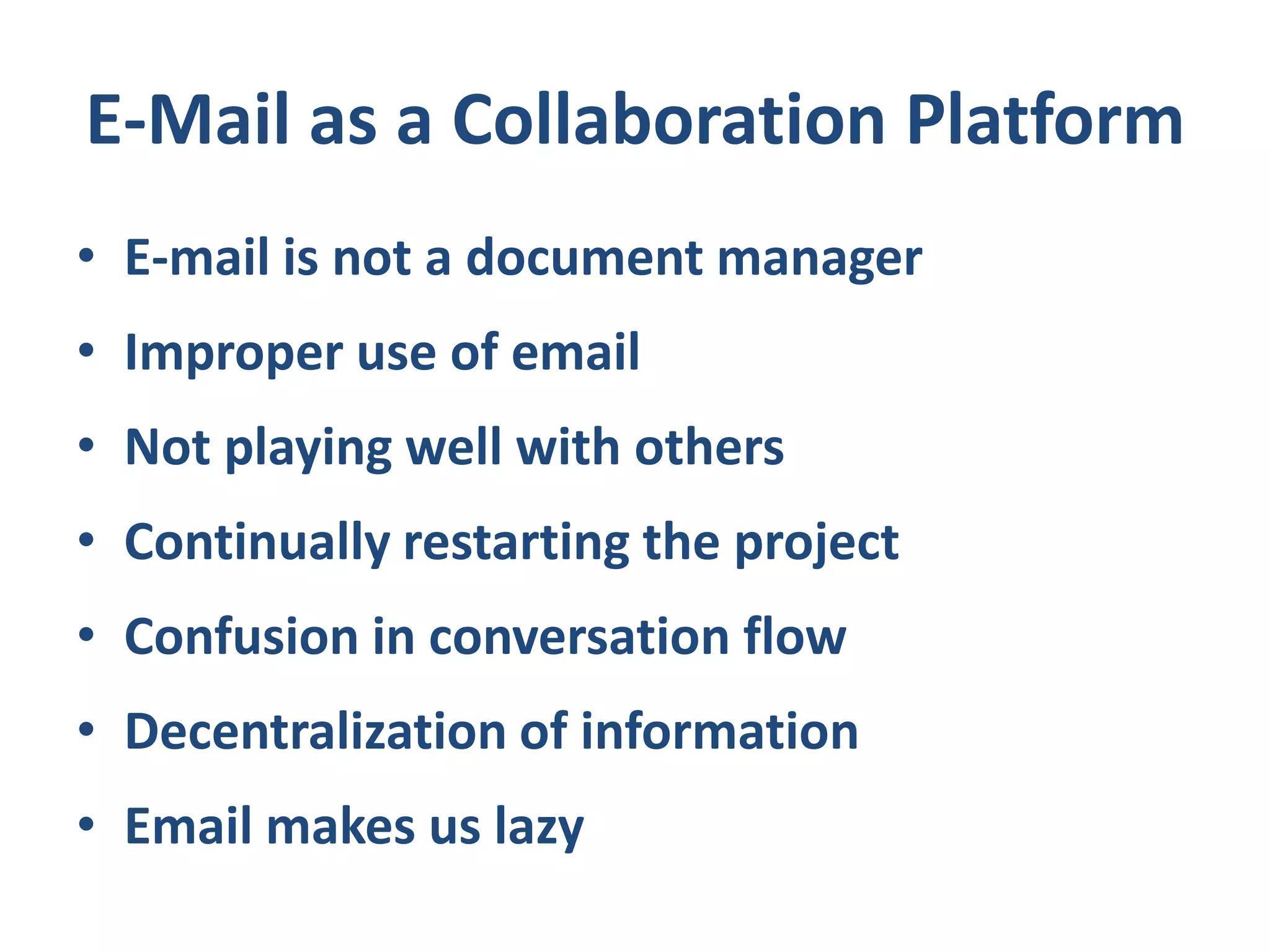 E-Mail as a Collaboration Platform

• E-mail is not a document manager
• Improper use of email
• Not playing well with others
• Continually restarting the project
• Confusion in conversation flow
• Decentralization of information
• Email makes us lazy